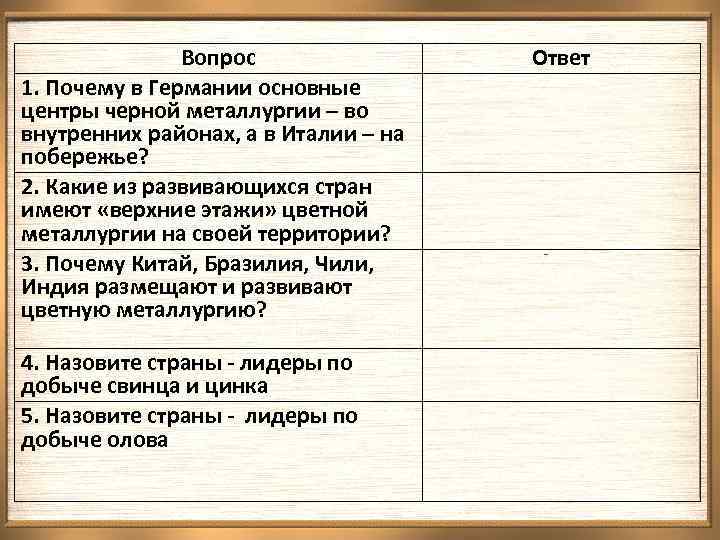 | Вопрос | Ответ |
|---|---|
| 1. Почему в Германии основные центры черной металлургии – во внутренних районах, а в Италии – на побережье? | |
| 2. Какие из развивающихся стран имеют «верхние этажи» цветной металлургии на своей территории? | |
| 3. Почему Китай, Бразилия, Чили, Индия размещают и развивают цветную металлургию? | |
| 4. Назовите страны - лидеры по добыче свинца и цинка | |
| 5. Назовите страны - лидеры по добыче олова | |